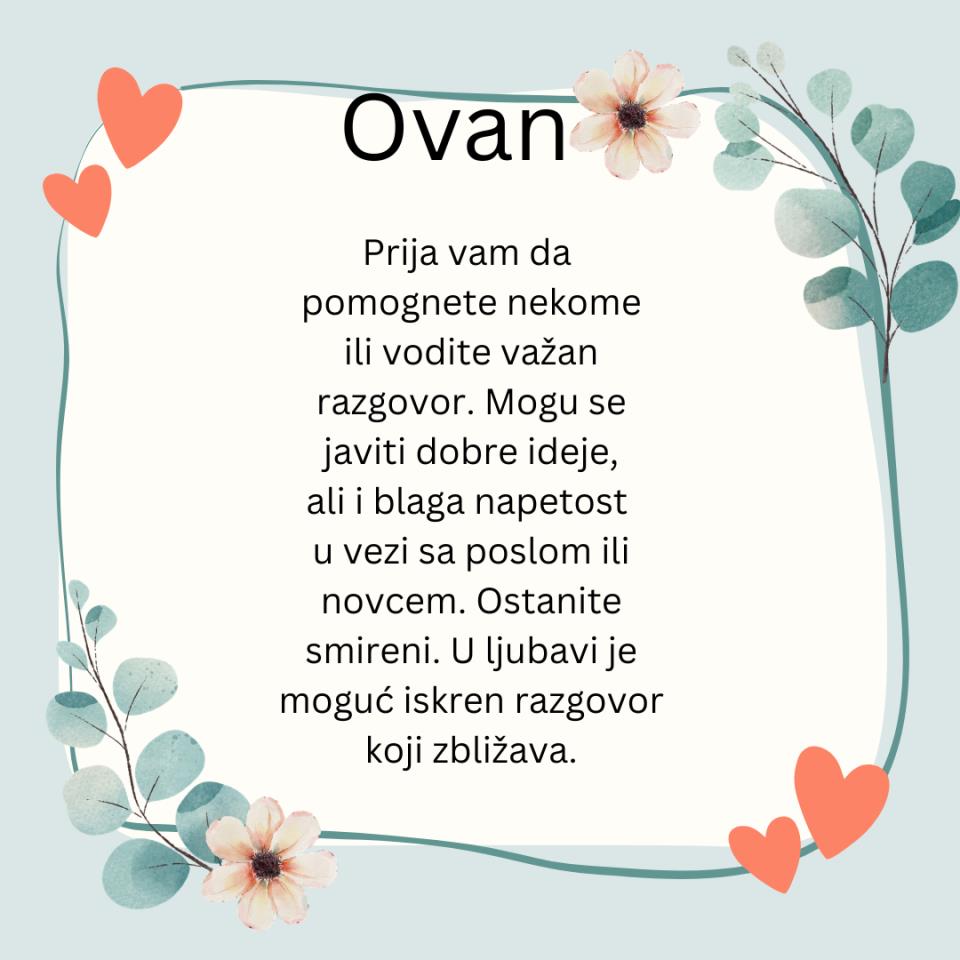 Ovan

Prija vam da pomognete nekome ili vodite važan razgovor. Mogu se javiti dobre ideje, ali i blaga napetost u vezi sa poslom ili novcem. Ostanite smireni. U ljubavi je moguć iskren razgovor koji zbližava.